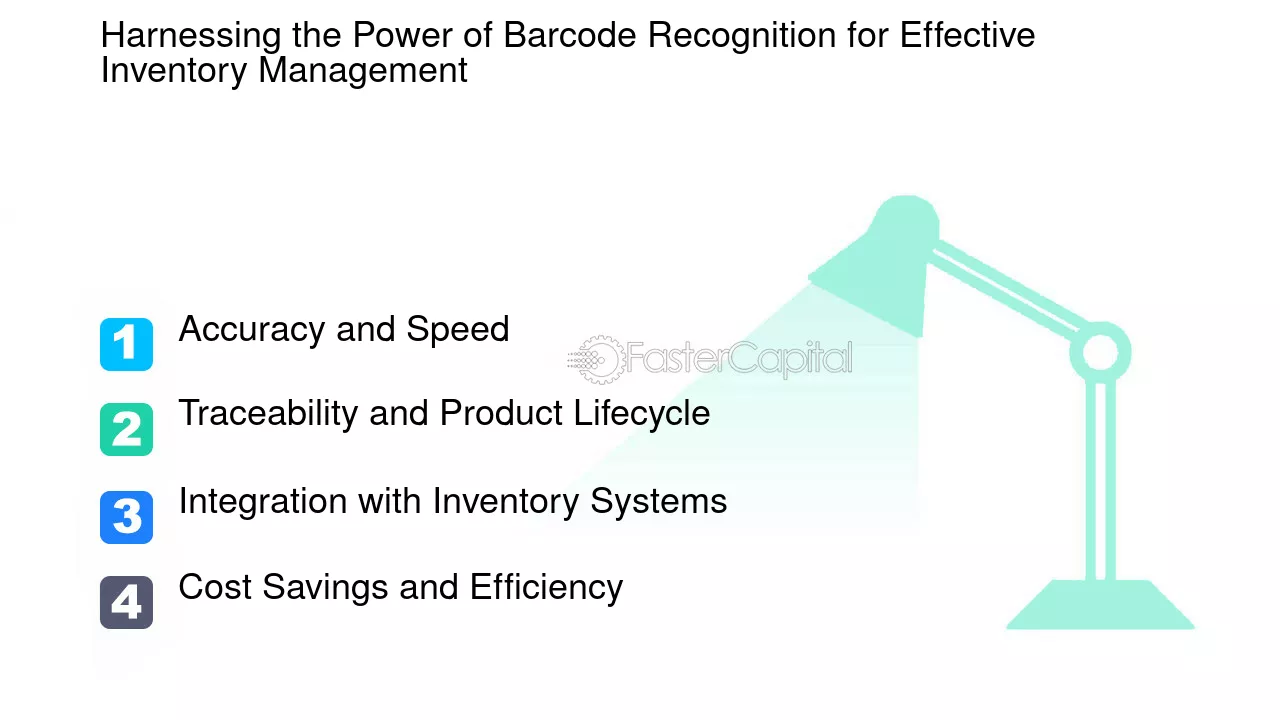 Harnessing the Power of Barcode Recognition for Effective Inventory Management

1 Accuracy and Speed

2 Traceability and Product Lifecycle

3 Integration with Inventory Systems

4 Cost Savings and Efficiency

FasterCapital